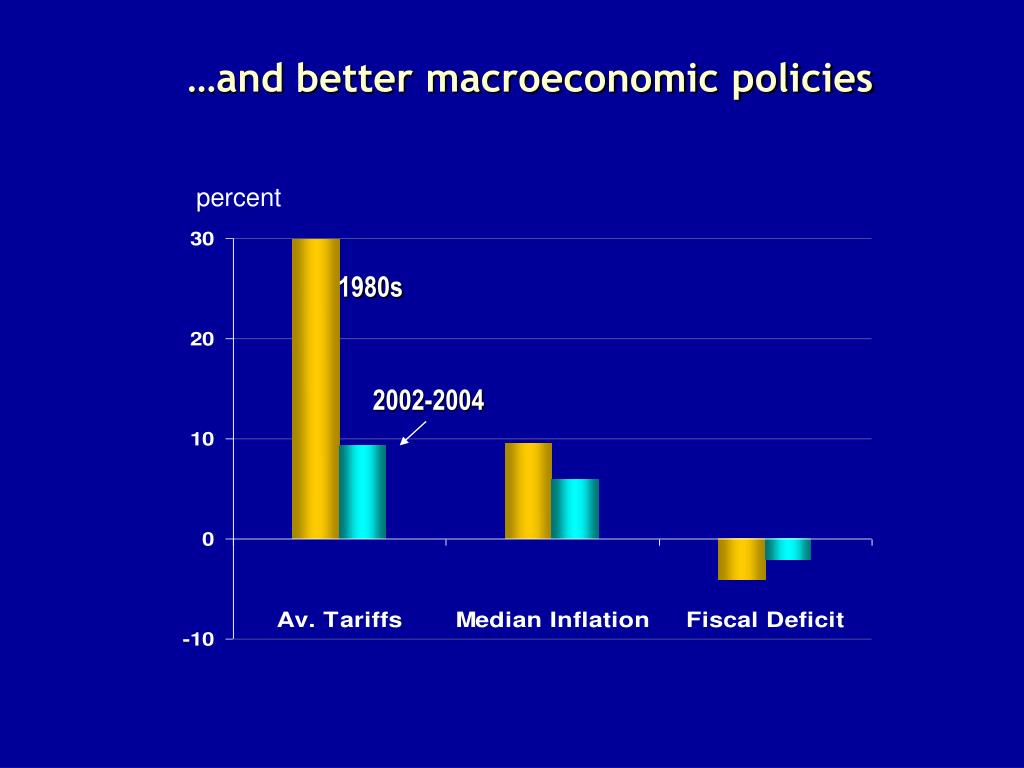 …and better macroeconomic policies

percent

30
20
10
0
-10

1980s

2002-2004

Av. Tariffs
Median Inflation
Fiscal Deficit